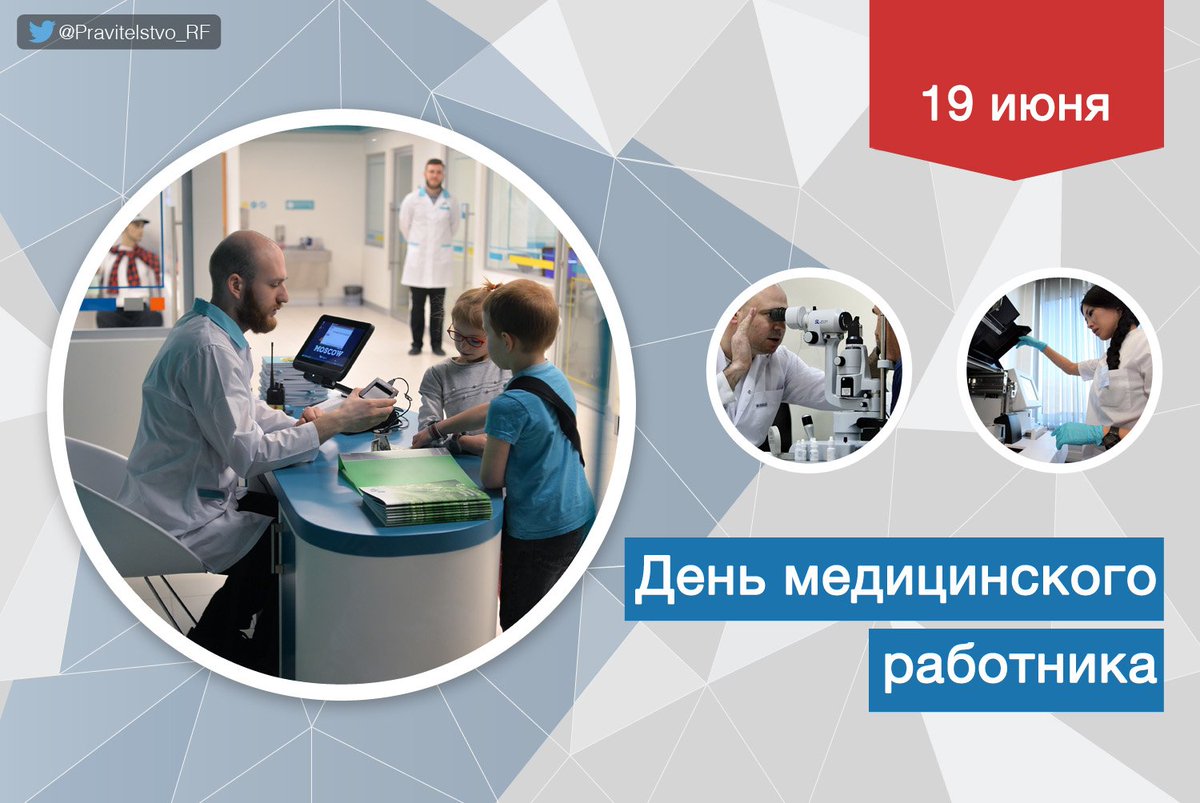 @Pravitelstvo_RF

19 июня

MOSCOW

День медицинского работника